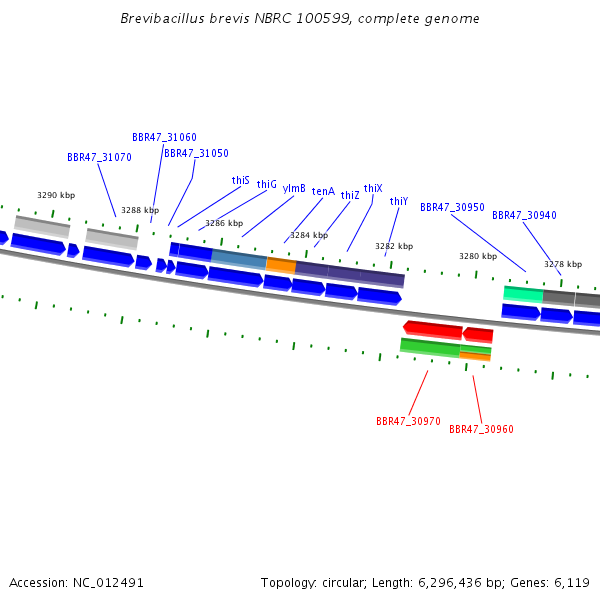 Brevibacillus brevis NBRC 100599, complete genome

BBR47_31060
BBR47_31070
BBR47_31050
thiS
thiG
ylmB
tenA
thiZ
thiX
thiY
BBR47_30950
BBR47_30940
3290 kbp
3288 kbp
3286 kbp
3284 kbp
3282 kbp
3280 kbp
3278 kbp
BBR47_30970
BBR47_30960

Accession: NC_012491
Topology: circular; Length: 6,296,436 bp; Genes: 6,119